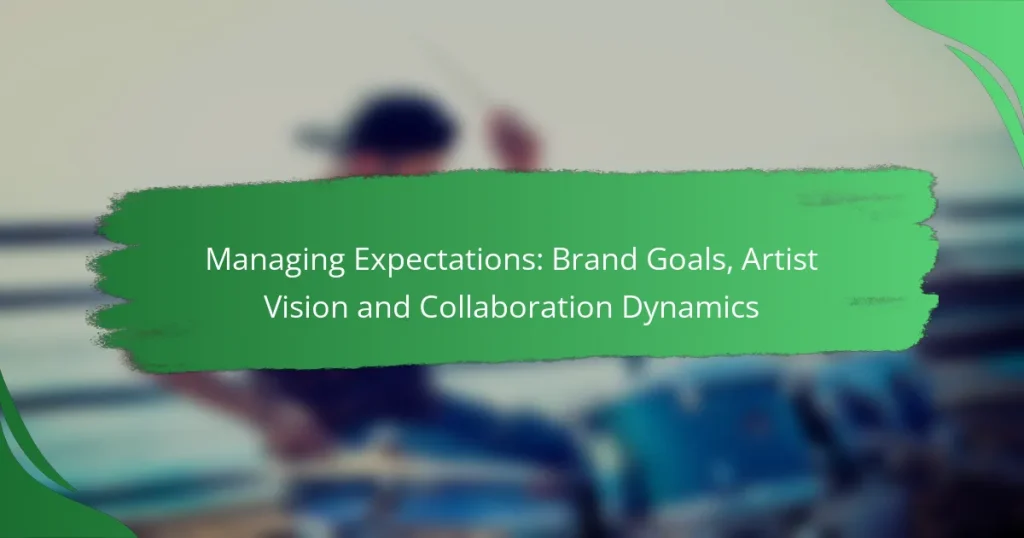 Managing Expectations: Brand Goals, Artist Vision and Collaboration Dynamics